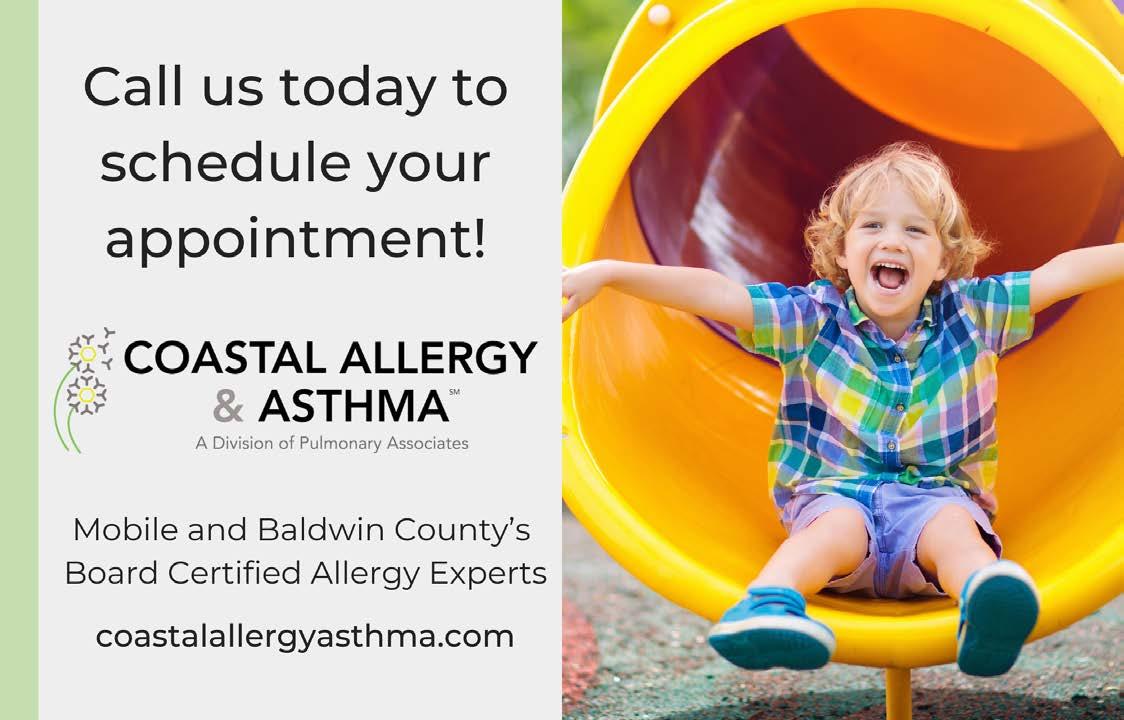 Call us today to schedule your appointment!

COASTAL ALLERGY & ASTHMA℠
A Division of Pulmonary Associates

Mobile and Baldwin County's Board Certified Allergy Experts

coastalallergyasthma.com